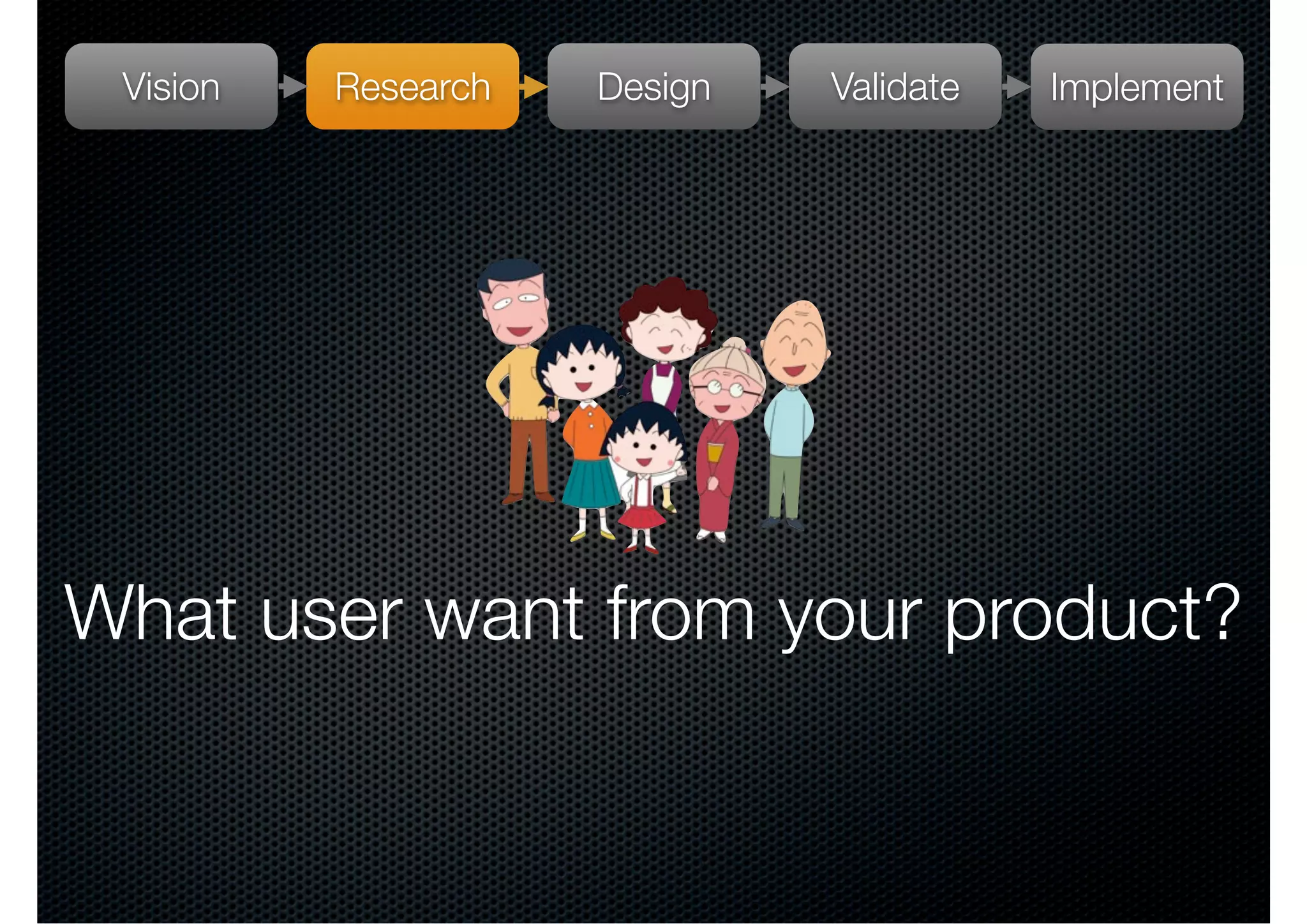 Vision Research Design Validate Implement

What user want from your product?